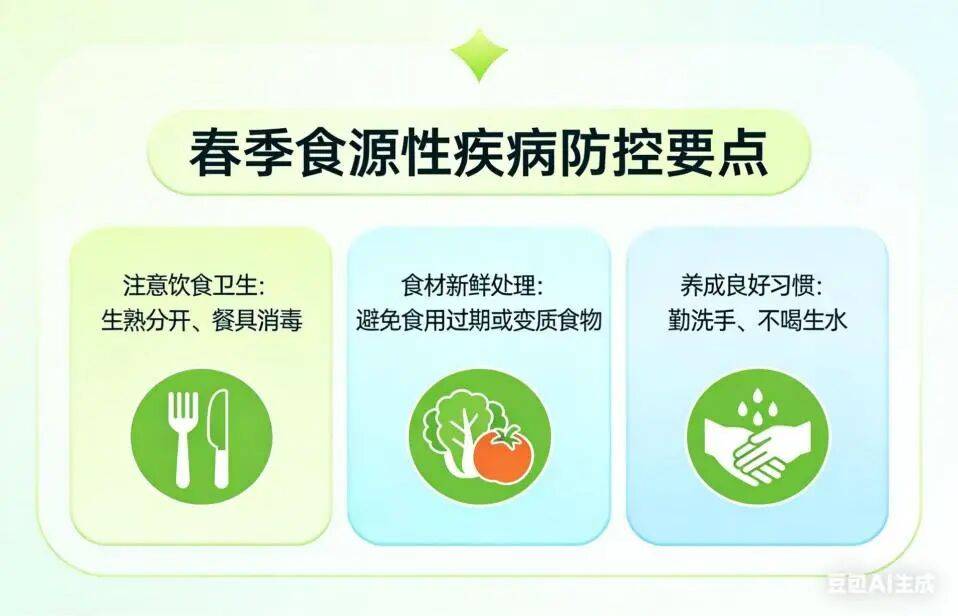 春季食源性疾病防控要点

注意饮食卫生:
生熟分开、餐具消毒

食材新鲜处理:
避免食用过期或变质食物

养成良好习惯:
勤洗手、不喝生水

豆包AI生成